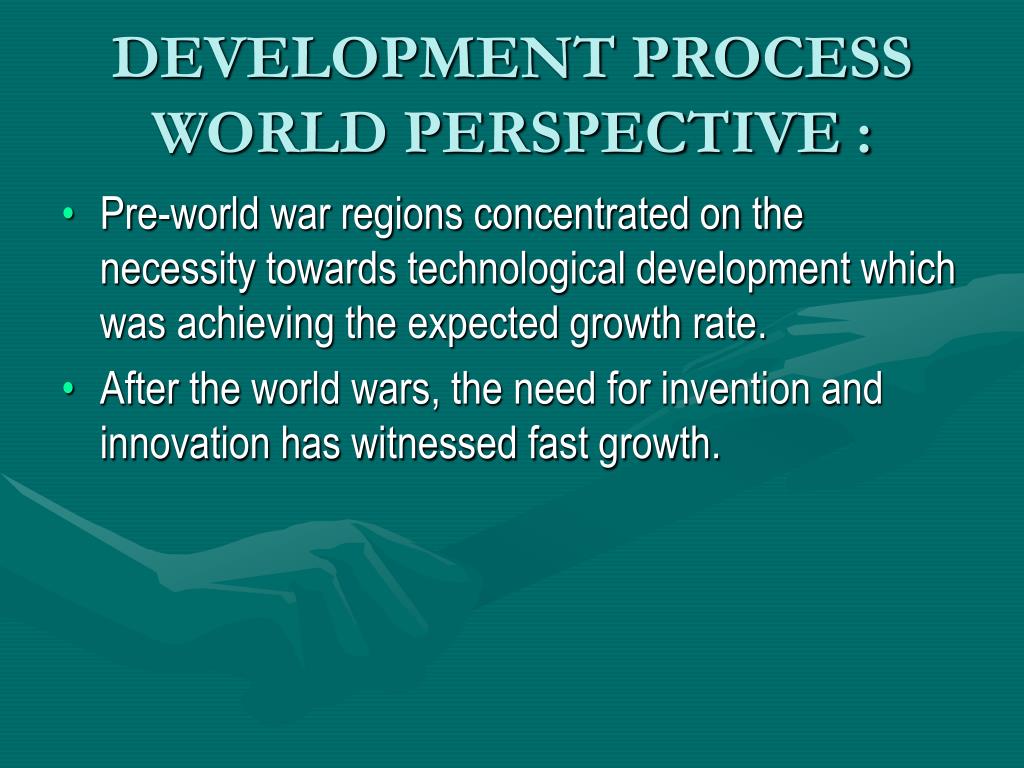 DEVELOPMENT PROCESS WORLD PERSPECTIVE :

• Pre-world war regions concentrated on the necessity towards technological development which was achieving the expected growth rate.
• After the world wars, the need for invention and innovation has witnessed fast growth.